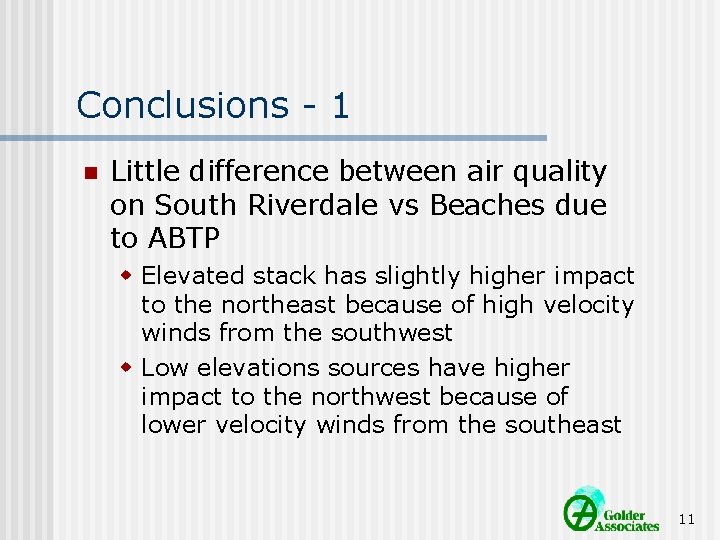 Conclusions - 1

Little difference between air quality on South Riverdale vs Beaches due to ABTP

Elevated stack has slightly higher impact to the northeast because of high velocity winds from the southwest

Low elevations sources have higher impact to the northwest because of lower velocity winds from the southeast

Golder Associates

11